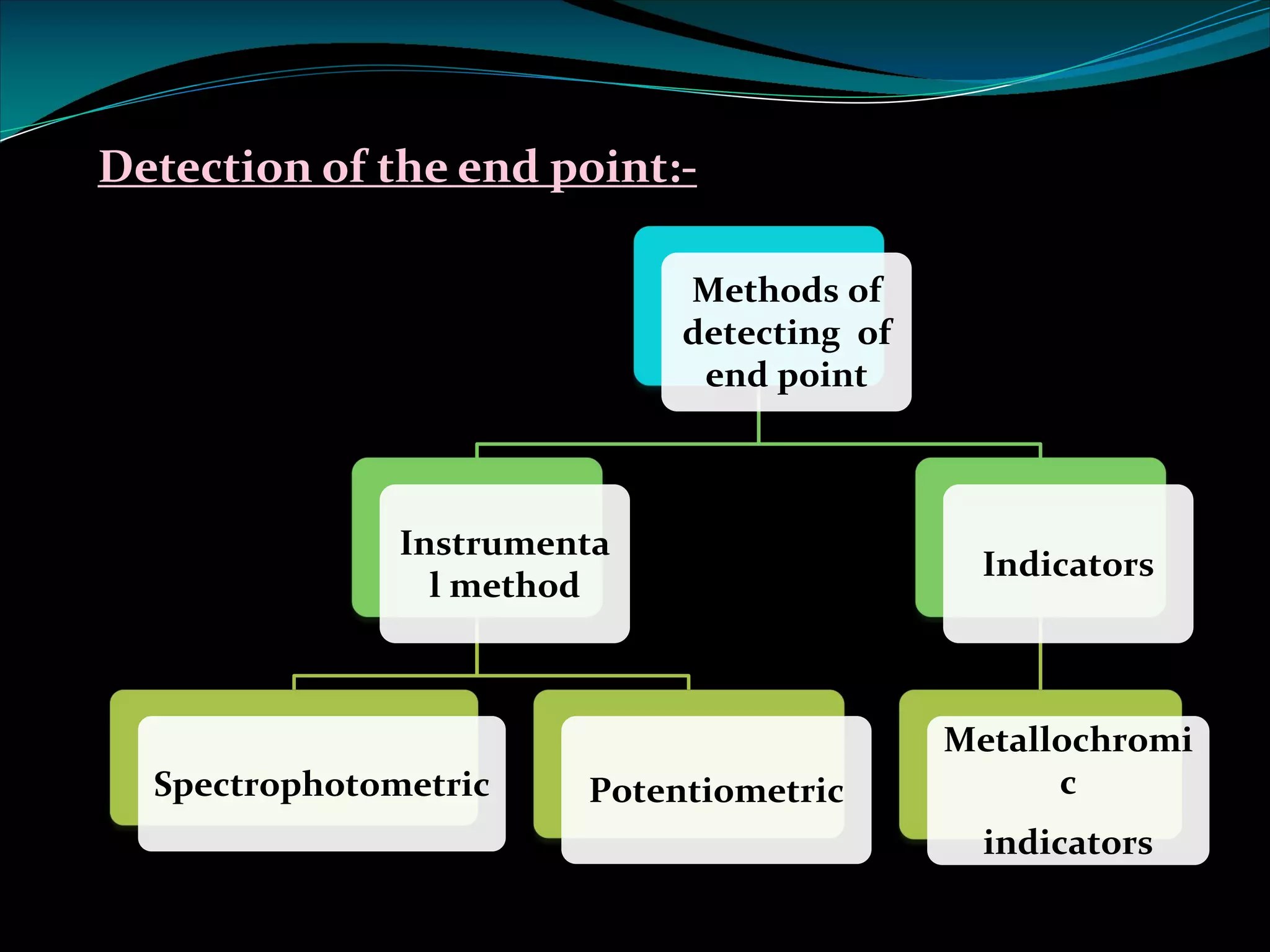 Detection of the end point:-

Methods of detecting of end point

Instrumental method

Indicators

Spectrophotometric

Potentiometric

Metallochromic indicators